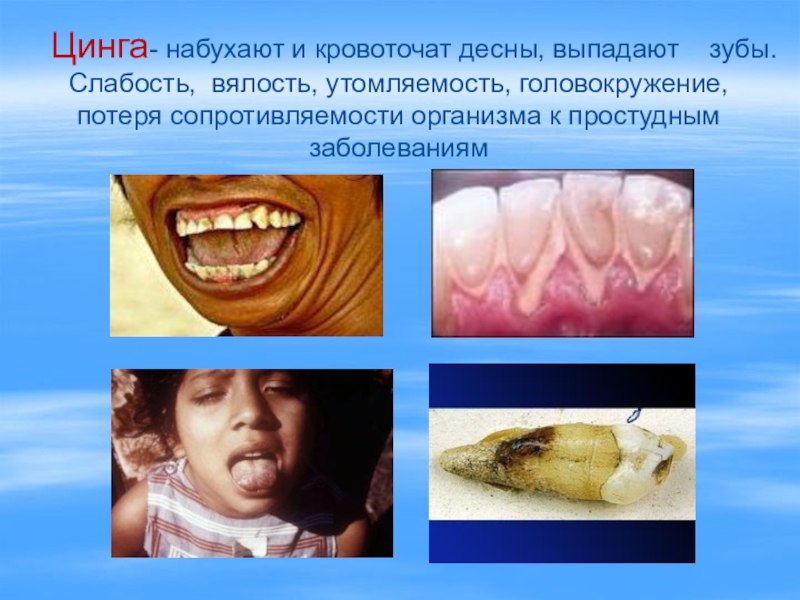 Цинга- набухают и кровоточат десны, выпадают зубы. Слабость, вялость, утомляемость, головокружение, потеря сопротивляемости организма к простудным заболеваниям